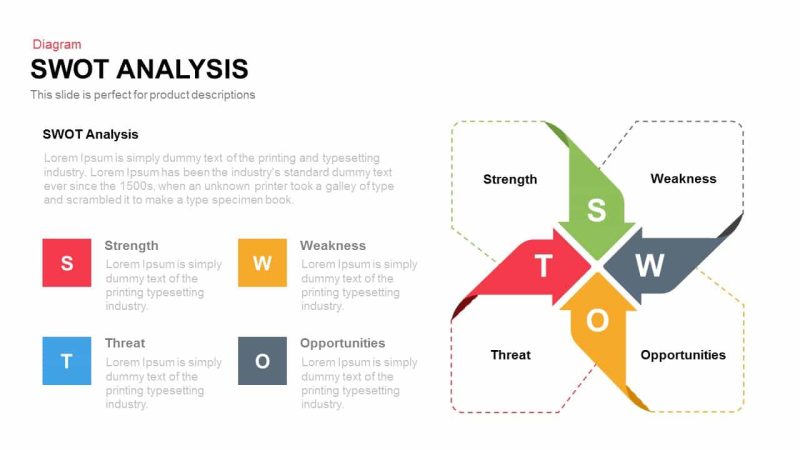 Diagram

SWOT ANALYSIS

This slide is perfect for product descriptions

SWOT Analysis

Lorem Ipsum is simply dummy text of the printing and typesetting industry. Lorem Ipsum has been the industry's standard dummy text ever since the 1500s, when an unknown printer took a galley of type and scrambled it to make a type specimen book.

S

Strength

Lorem Ipsum is simply dummy text of the printing typesetting industry.

W

Weakness

Lorem Ipsum is simply dummy text of the printing typesetting industry.

T

Threat

Lorem Ipsum is simply dummy text of the printing typesetting industry.

O

Opportunities

Lorem Ipsum is simply dummy text of the printing typesetting industry.

Strength

Weakness

S

T

W

O

Threat

Opportunities